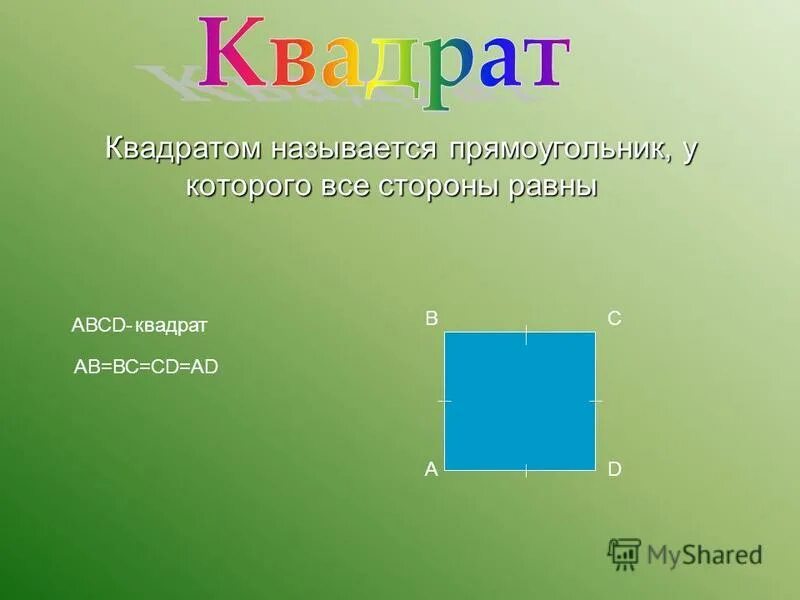 Квадрат

Квадратом называется прямоугольник, у которого все стороны равны

ABCD- квадрат

AB=BC=CD=AD

B C

A D

MyShared